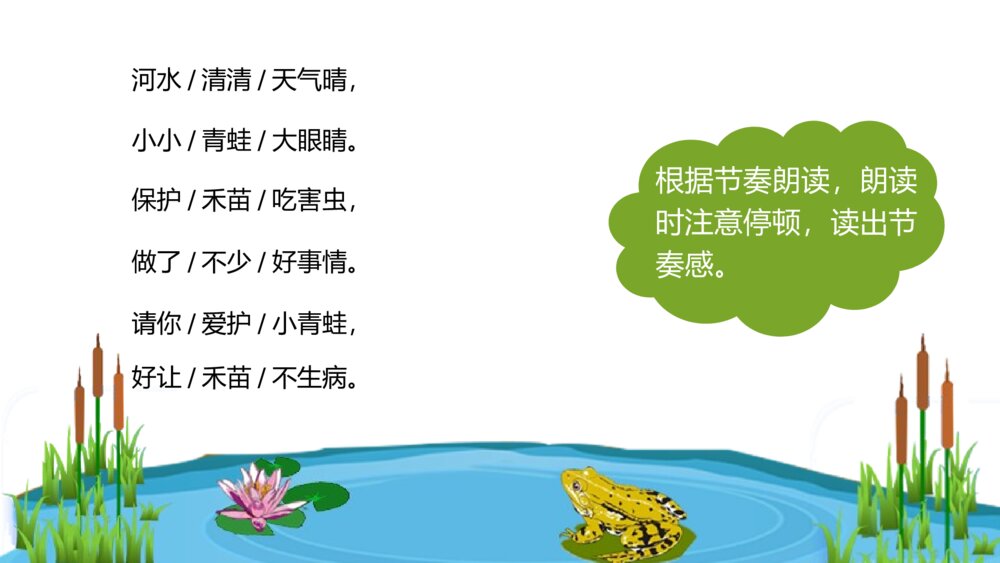 河水 / 清清 / 天气晴，

小小 / 青蛙 / 大眼睛。

保护 / 禾苗 / 吃害虫，

做了 / 不少 / 好事情。

请你 / 爱护 / 小青蛙，

好让 / 禾苗 / 不生病。

根据节奏朗读，朗读时注意停顿，读出节奏感。